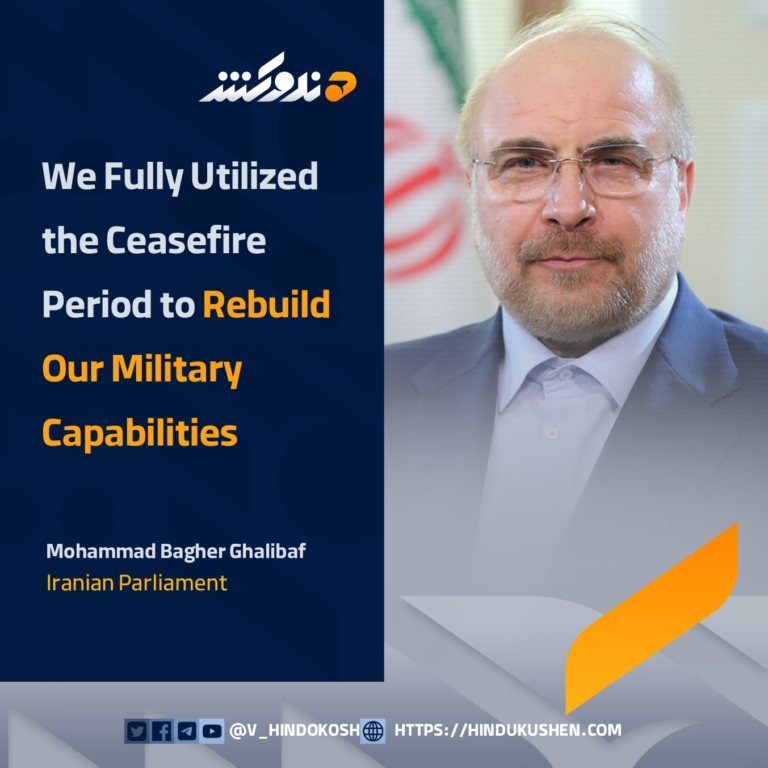 هندوکش

We Fully Utilized the Ceasefire Period to Rebuild Our Military Capabilities

Mohammad Bagher Ghalibaf
Iranian Parliament

@V_HINDOKOSH HTTPS://HINDUKUSHEN.COM